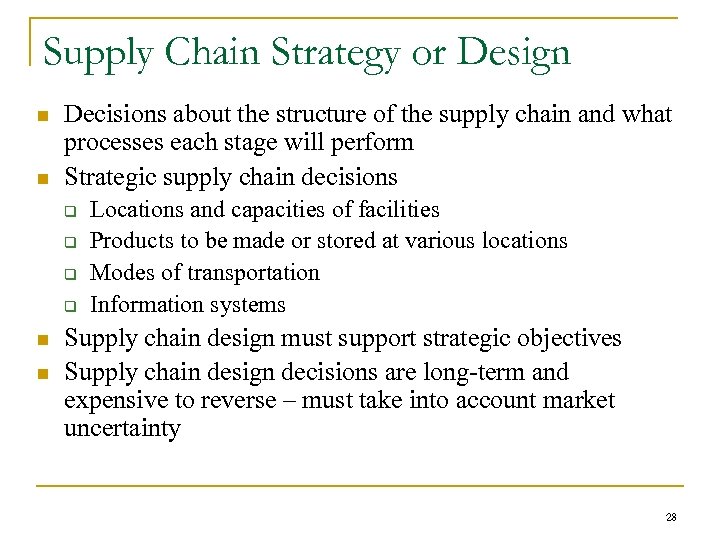 Supply Chain Strategy or Design

- Decisions about the structure of the supply chain and what processes each stage will perform
- Strategic supply chain decisions
  - Locations and capacities of facilities
  - Products to be made or stored at various locations
  - Modes of transportation
  - Information systems
- Supply chain design must support strategic objectives
- Supply chain design decisions are long-term and expensive to reverse – must take into account market uncertainty

28